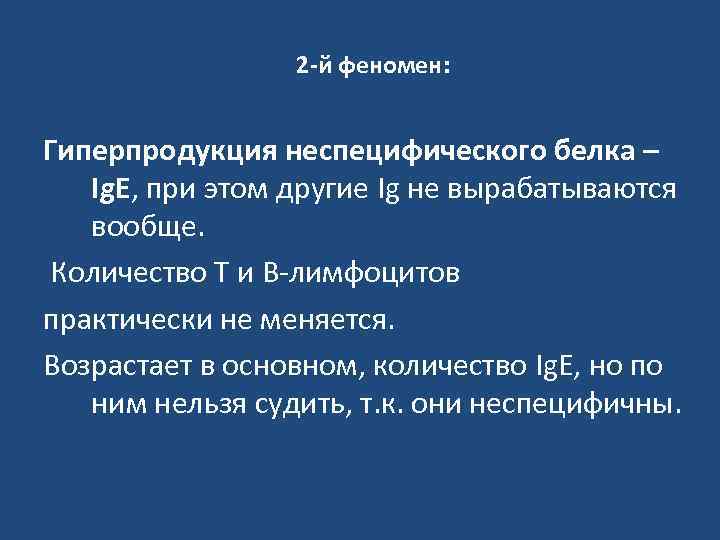 2-й феномен:

Гиперпродукция неспецифического белка – IgE, при этом другие Ig не вырабатываются вообще.

Количество Т и В-лимфоцитов

практически не меняется.

Возрастает в основном, количество IgE, но по ним нельзя судить, т.к. они неспецифичны.